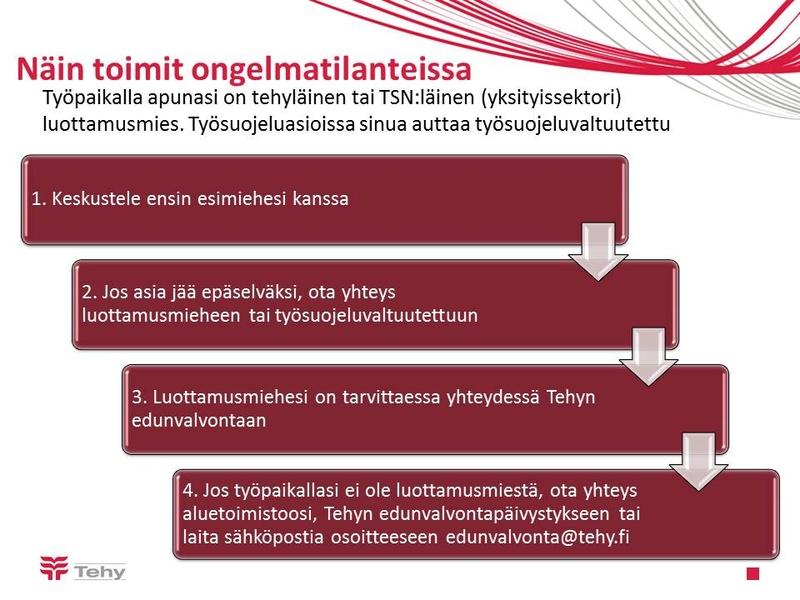 Näin toimit ongelmatilanteissa

Työpaikalla apunasi on tehyläinen tai TSN:läinen (yksityissektori) luottamusmies. Työsuojeluasioissa sinua auttaa työsuojeluvaltuutettu

1. Keskustele ensin esimiehesi kanssa

2. Jos asia jää epäselväksi, ota yhteys luottamusmieheen tai työsuojeluvaltuutettuun

3. Luottamusmiehesi on tarvittaessa yhteydessä Tehyn edunvalvontaan

4. Jos työpaikallasi ei ole luottamusmiestä, ota yhteys aluetoimistoosi, Tehyn edunvalvontapäivystykseen tai laita sähköpostia osoitteeseen edunvalvonta@tehy.fi

Tehy